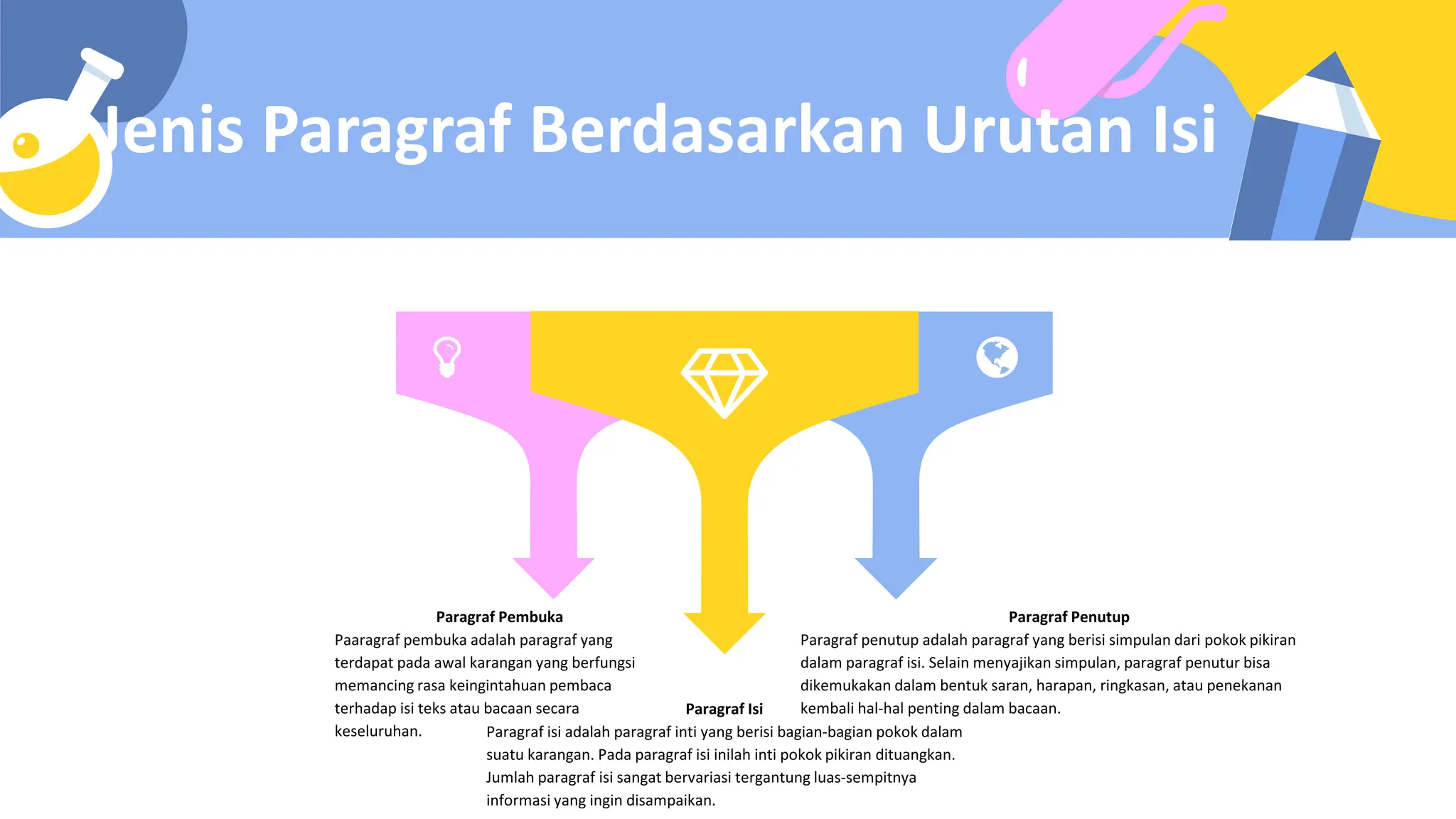 Jenis Paragraf Berdasarkan Urutan Isi

Paragraf Pembuka
Paaragraf pembuka adalah paragraf yang terdapat pada awal karangan yang berfungsi memancing rasa keingintahuan pembaca terhadap isi teks atau bacaan secara keseluruhan.

Paragraf Isi
Paragraf isi adalah paragraf inti yang berisi bagian-bagian pokok dalam suatu karangan. Pada paragraf isi inilah inti pokok pikiran dituangkan. Jumlah paragraf isi sangat bervariasi tergantung luas-sempitnya informasi yang ingin disampaikan.

Paragraf Penutup
Paragraf penutup adalah paragraf yang berisi simpulan dari pokok pikiran dalam paragraf isi. Selain menyajikan simpulan, paragraf penutur bisa dikemukakan dalam bentuk saran, harapan, ringkasan, atau penekanan kembali hal-hal penting dalam bacaan.